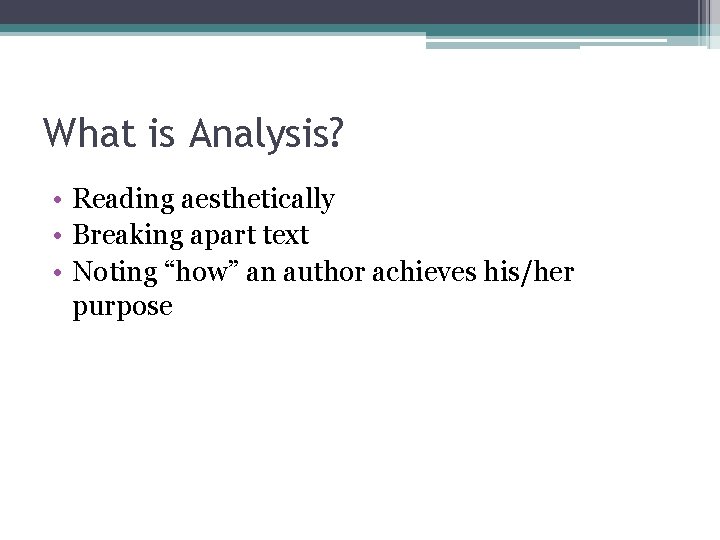 What is Analysis?

• Reading aesthetically
• Breaking apart text
• Noting “how” an author achieves his/her purpose